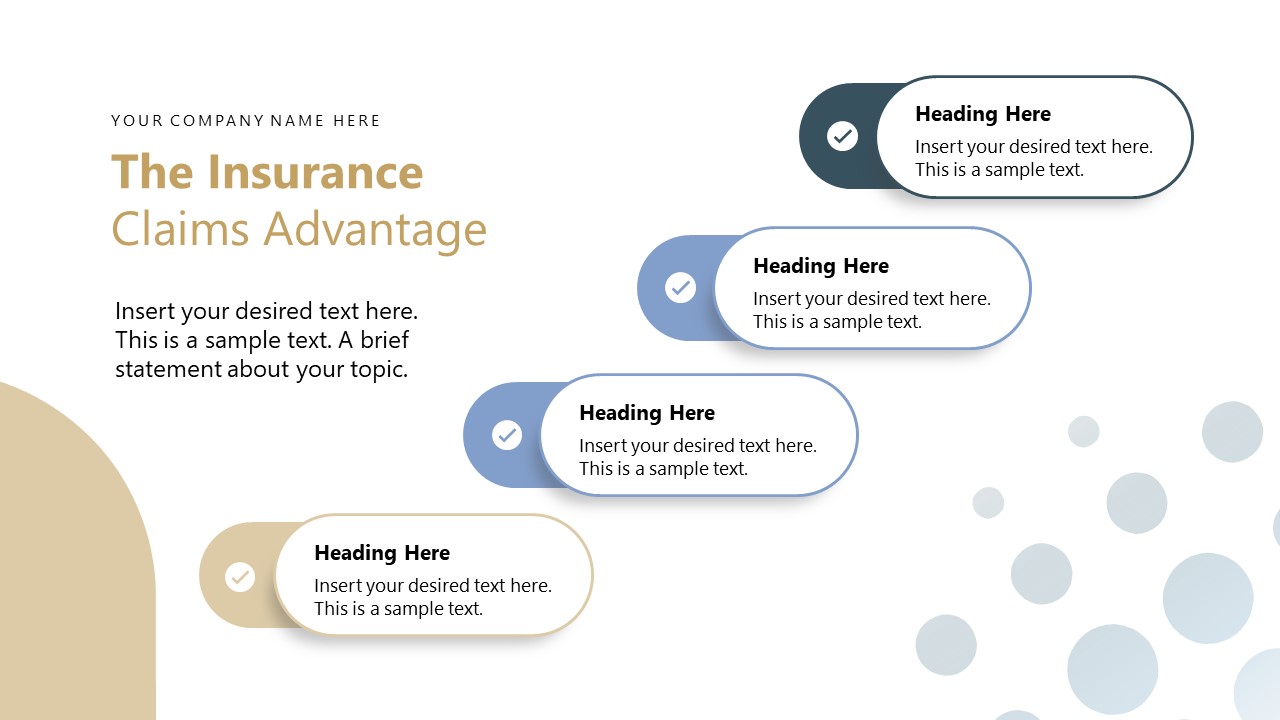 YOUR COMPANY NAME HERE

The Insurance
Claims Advantage

Insert your desired text here. This is a sample text. A brief statement about your topic.

Heading Here
Insert your desired text here. This is a sample text.

Heading Here
Insert your desired text here. This is a sample text.

Heading Here
Insert your desired text here. This is a sample text.

Heading Here
Insert your desired text here. This is a sample text.